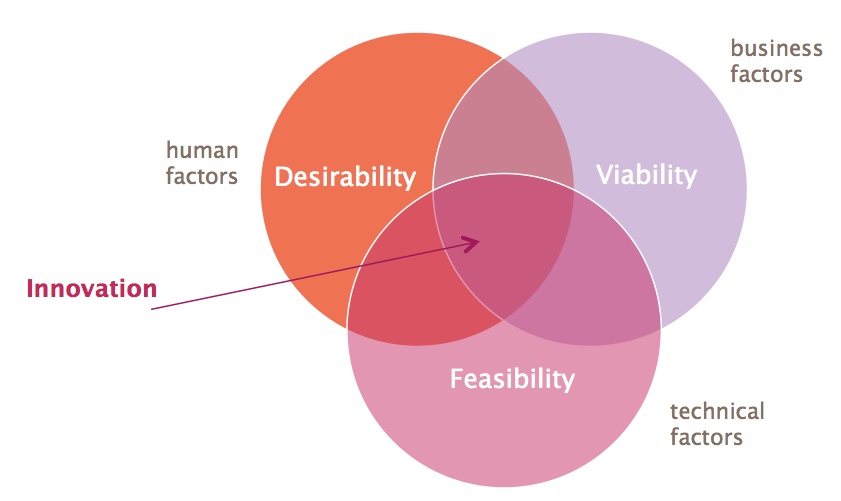 business factors

human factors

Desirability

Viability

Innovation

Feasibility

technical factors